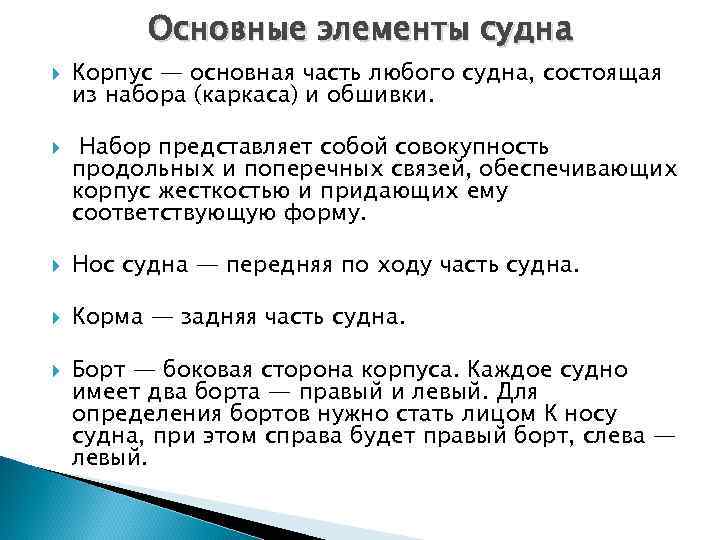 Основные элементы судна

Корпус — основная часть любого судна, состоящая из набора (каркаса) и обшивки.

Набор представляет собой совокупность продольных и поперечных связей, обеспечивающих корпус жесткостью и придающих ему соответствующую форму.

Нос судна — передняя по ходу часть судна.

Корма — задняя часть судна.

Борт — боковая сторона корпуса. Каждое судно имеет два борта — правый и левый. Для определения бортов нужно стать лицом К носу судна, при этом справа будет правый борт, слева — левый.